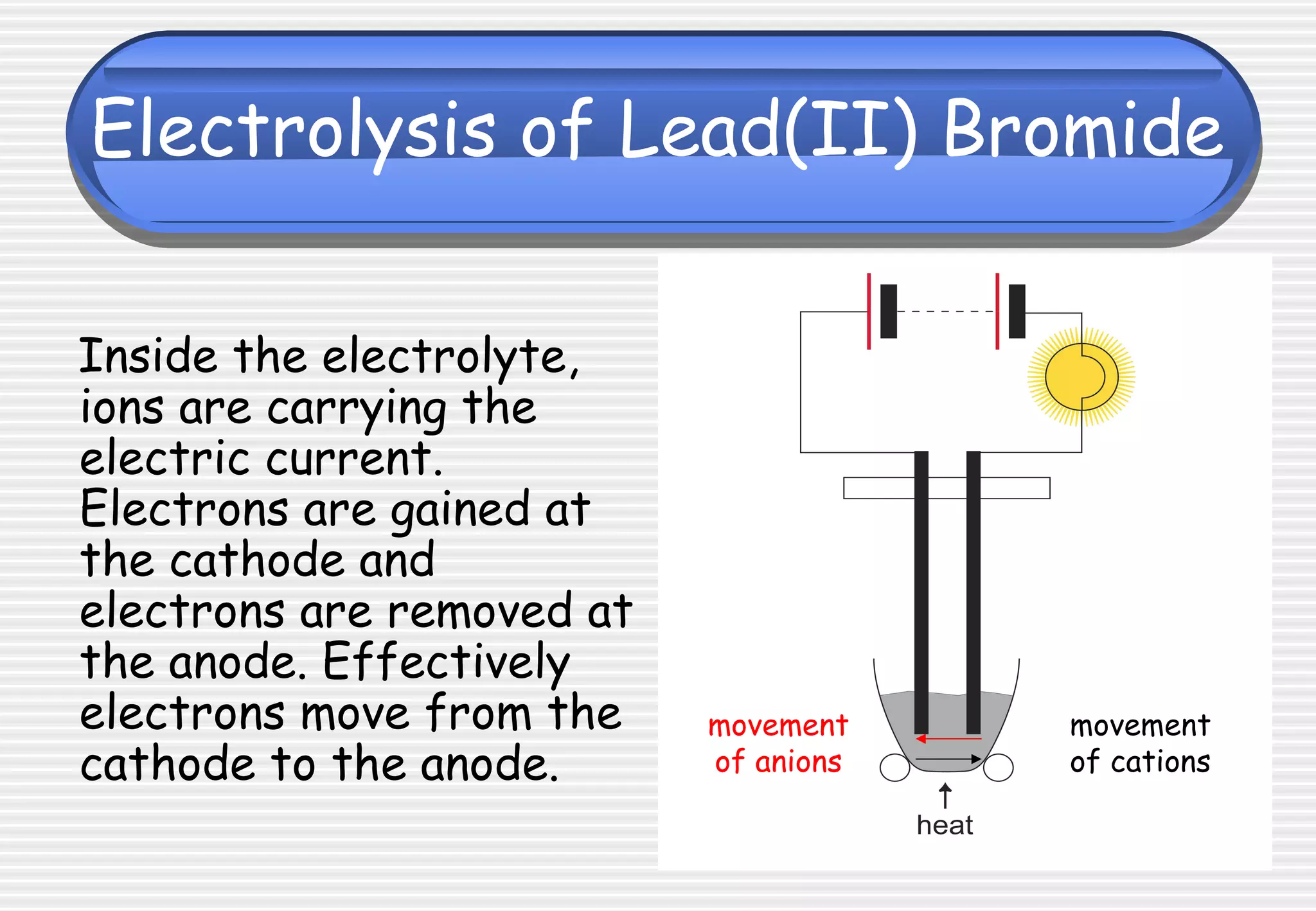 Electrolysis of Lead(II) Bromide

Inside the electrolyte, ions are carrying the electric current. Electrons are gained at the cathode and electrons are removed at the anode. Effectively electrons move from the cathode to the anode.

movement of anions

movement of cations

heat